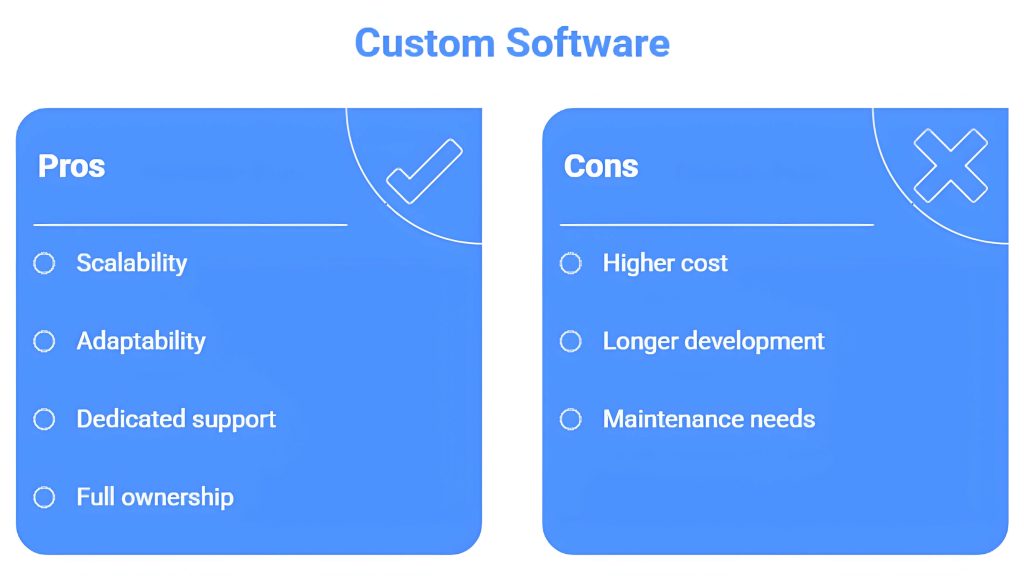 Custom Software

Pros

Scalability

Adaptability

Dedicated support

Full ownership

Cons

Higher cost

Longer development

Maintenance needs